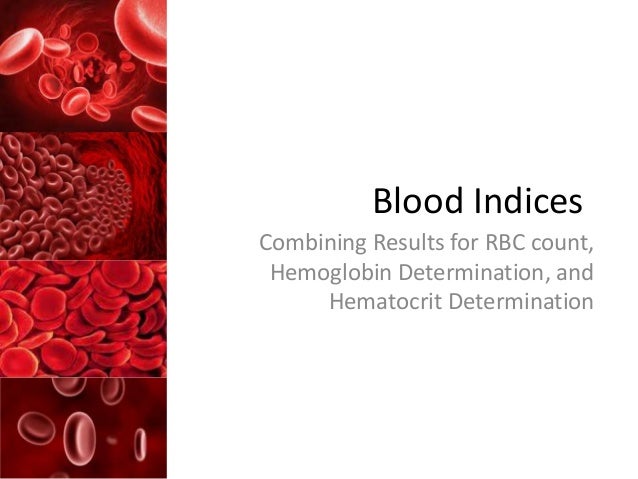 Blood Indices

Combining Results for RBC count, Hemoglobin Determination, and Hematocrit Determination